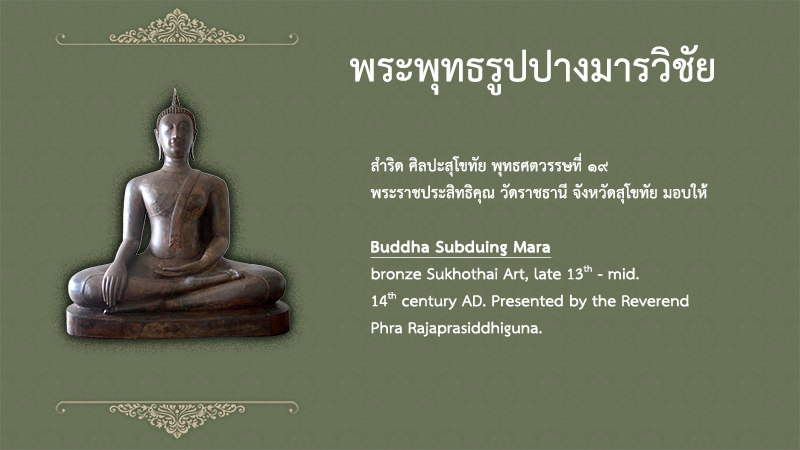 พระพุทธรูปปางมารวิชัย

สำริด ศิลปะสุโขทัย พุทธศตวรรษที่ ๑๙
พระราชประสิทธิคุณ วัดราชธานี จังหวัดสุโขทัย มอบให้

Buddha Subduing Mara

bronze Sukhothai Art, late 13$^{th}$ - mid. 14$^{th}$ century AD. Presented by the Reverend Phra Rajaprasiddhiguna.